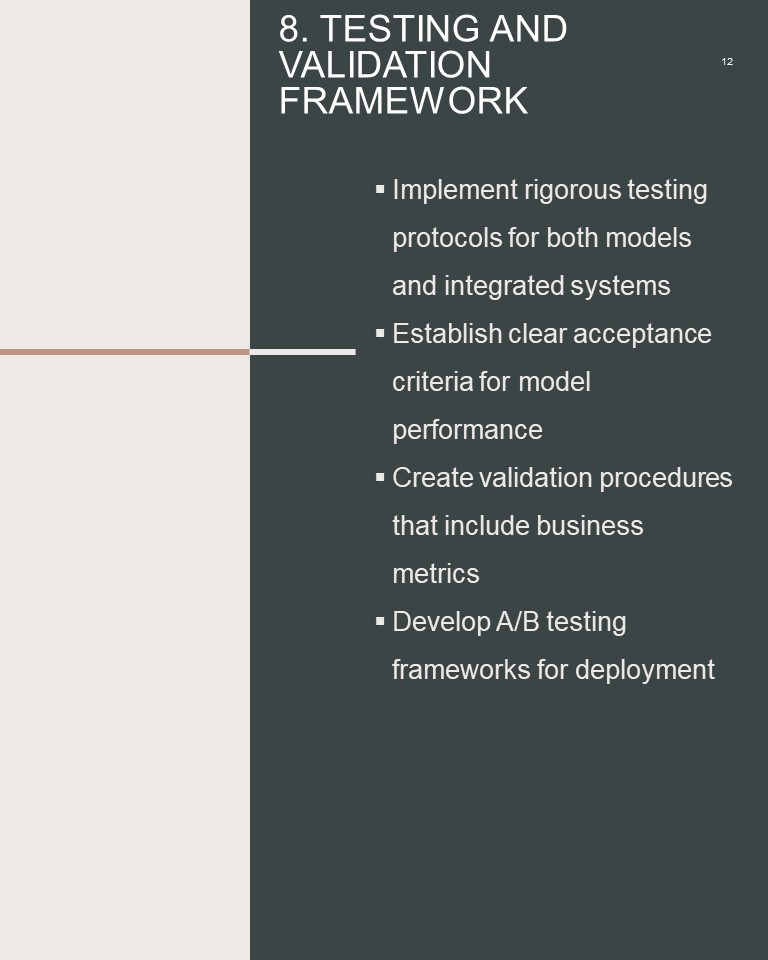 8. TESTING AND VALIDATION FRAMEWORK

12

▪ Implement rigorous testing protocols for both models and integrated systems
▪ Establish clear acceptance criteria for model performance
▪ Create validation procedures that include business metrics
▪ Develop A/B testing frameworks for deployment